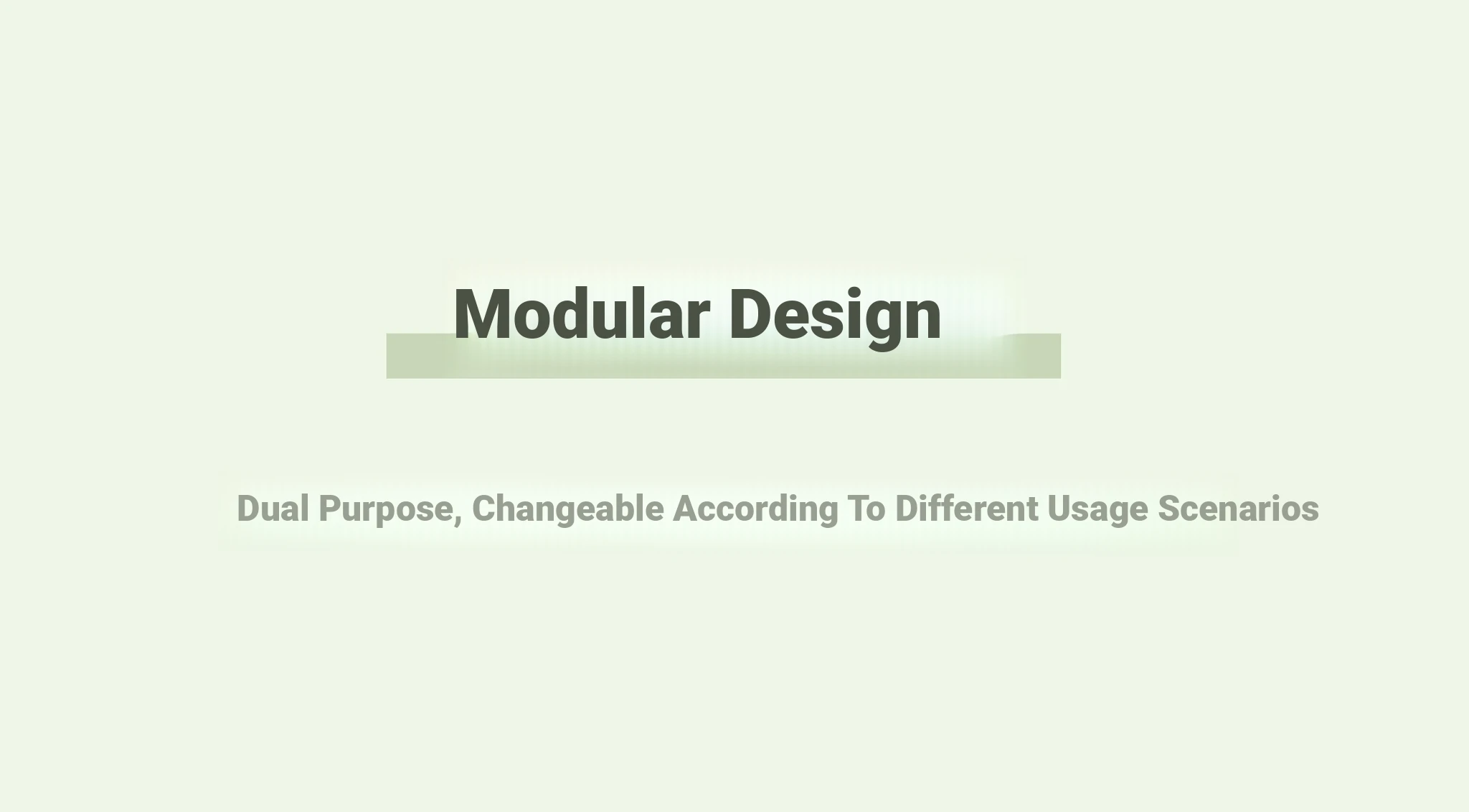 Modular Design

Dual Purpose, Changeable According To Different Usage Scenarios